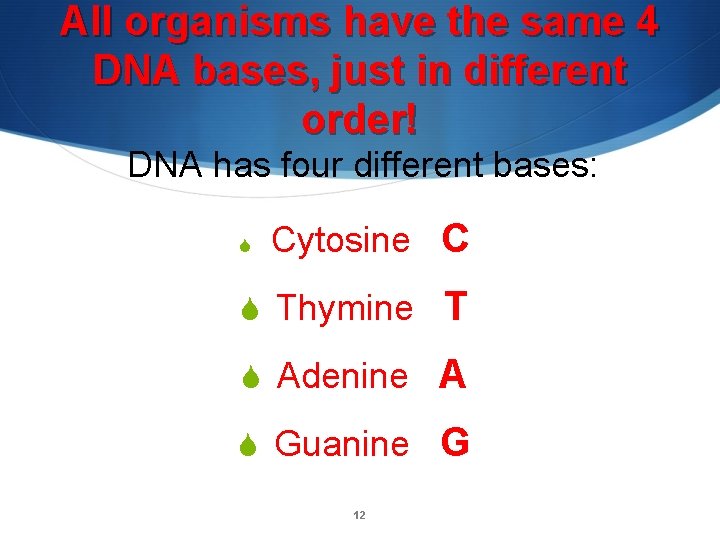 All organisms have the same 4 DNA bases, just in different order!

DNA has four different bases:

Cytosine C

Thymine T

Adenine A

Guanine G

12